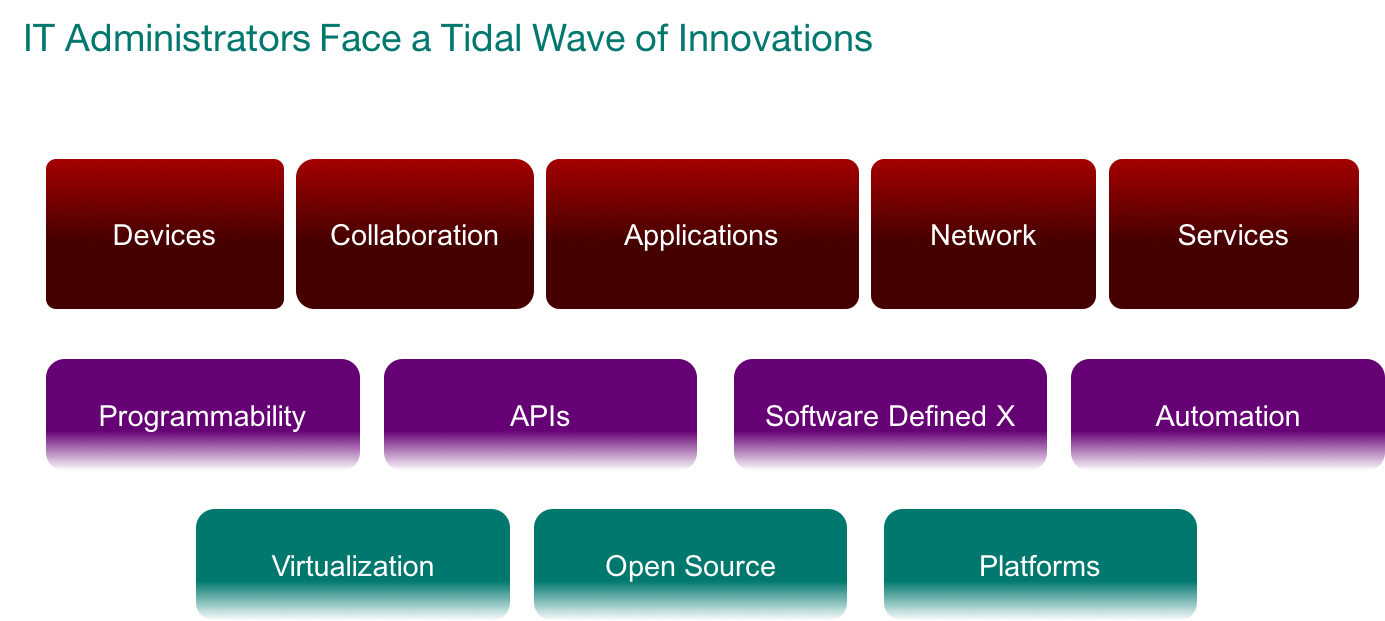 IT Administrators Face a Tidal Wave of Innovations

Devices

Collaboration

Applications

Network

Services

Programmability

APIs

Software Defined X

Automation

Virtualization

Open Source

Platforms